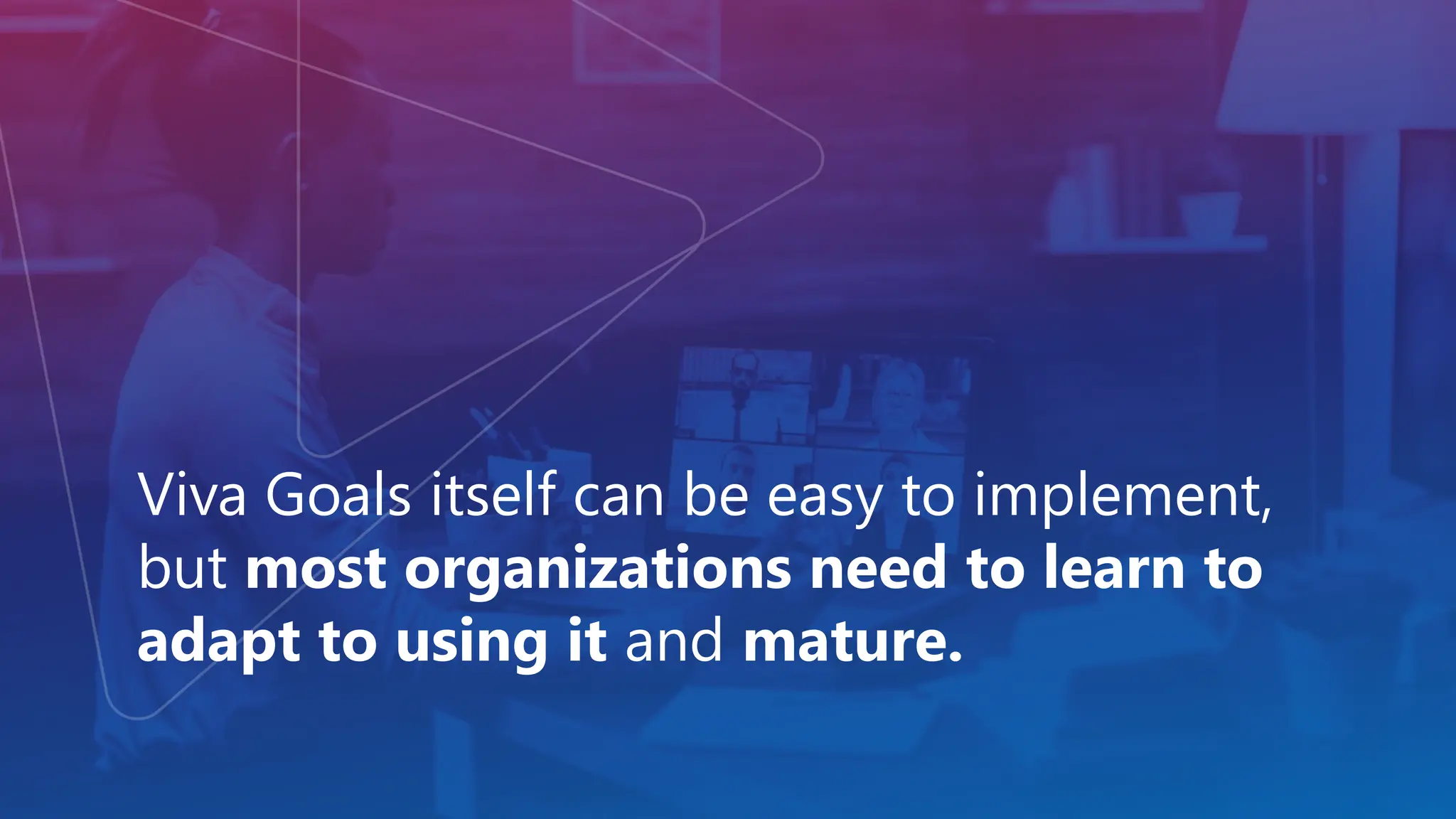 Viva Goals itself can be easy to implement, but most organizations need to learn to adapt to using it and mature.